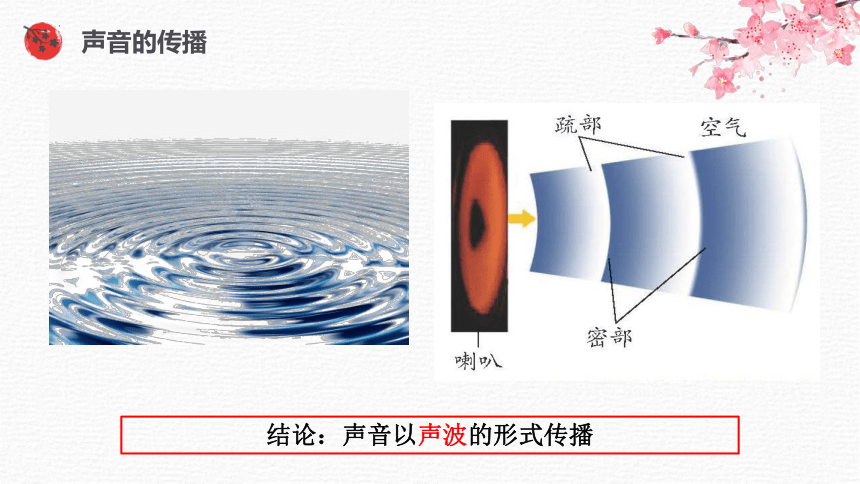 声音的传播

疏部
空气
密部
喇叭

结论：声音以声波的形式传播